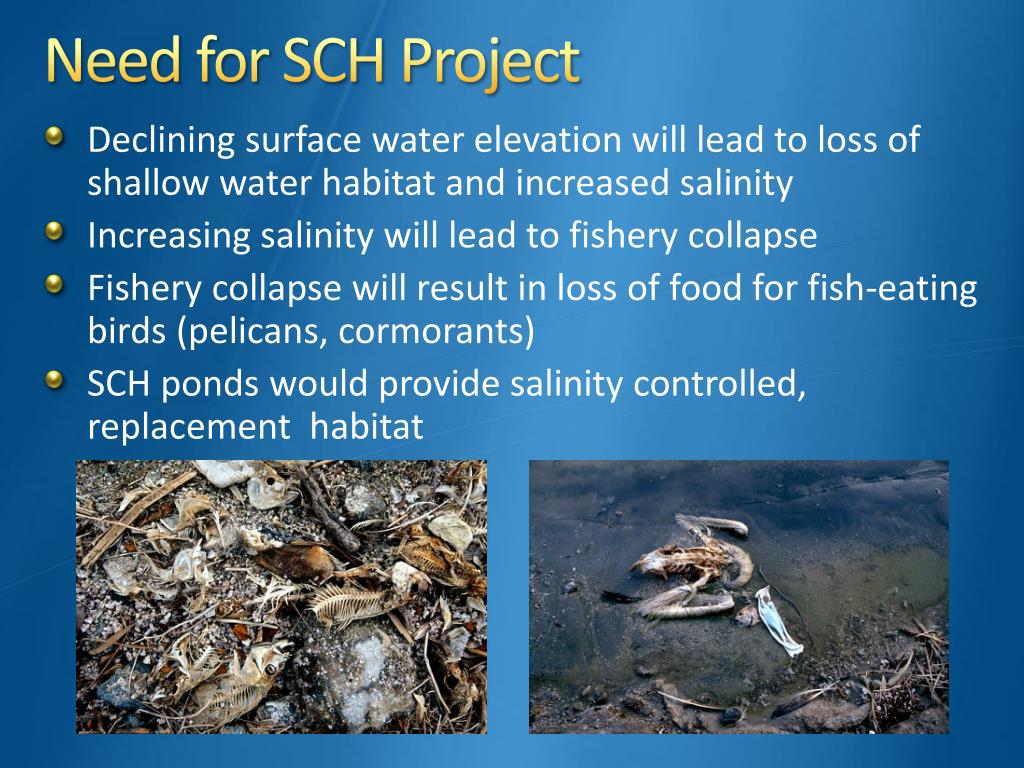 Need for SCH Project

Declining surface water elevation will lead to loss of shallow water habitat and increased salinity

Increasing salinity will lead to fishery collapse

Fishery collapse will result in loss of food for fish-eating birds (pelicans, cormorants)

SCH ponds would provide salinity controlled, replacement habitat